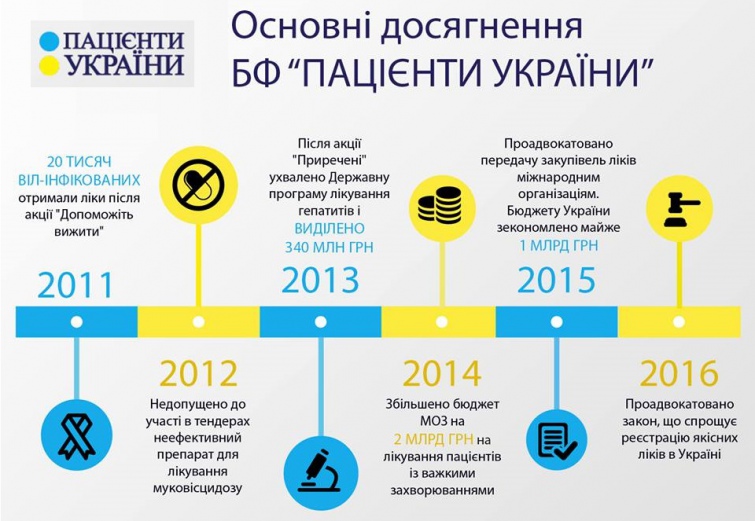 ПАЦІЄНТИ УКРАЇНИ

Основні досягнення БФ "ПАЦІЄНТИ УКРАЇНИ"

20 ТИСЯЧ ВІЛ-ІНФІКОВАНИХ отримали ліки після акції "Допоможіть вижити"

2011

2012

Недопущено до участі в тендерах неефективний препарат для лікування муковісцидозу

Після акції "Приречені" ухвалено Державну програму лікування гепатитів і ВИДІЛЕНО 340 МЛН ГРН

2013

2014

Збільшено бюджет МОЗ на 2 МЛРД ГРН на лікування пацієнтів із важкими захворюваннями

Проадвокатовано передачу закупівель ліків міжнародним організаціям. Бюджету України зекономлено майже 1 МЛРД ГРН

2015

2016

Проадвокатовано закон, що спрощує реєстрацію якісних ліків в Україні